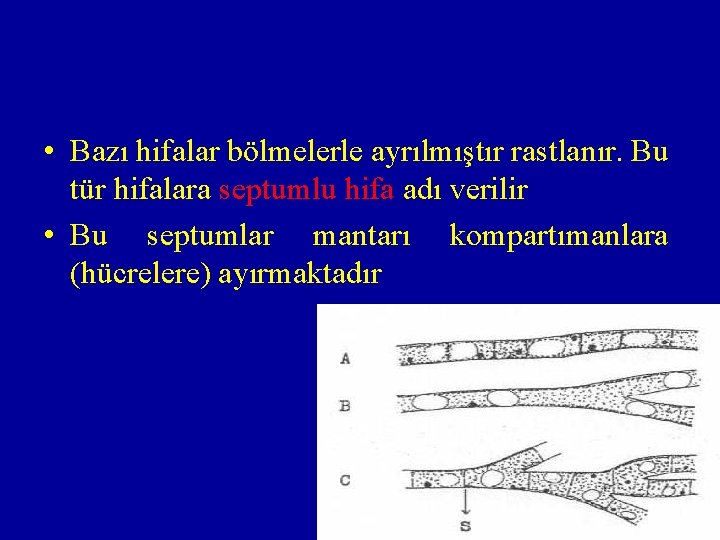 • Bazı hifalar bölmelerle ayrılmıştır rastlanır. Bu tür hifalara septumlu hifa adı verilir

• Bu septumlar mantarı kompartımanlara (hücrelere) ayırmaktadır

A

B

C

S